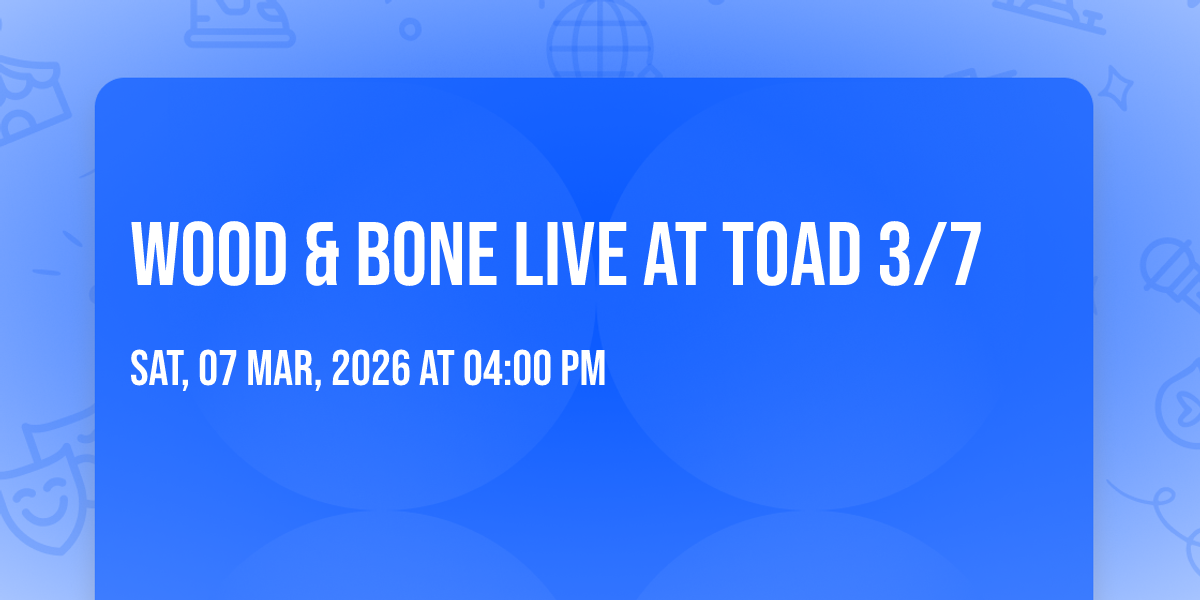 WOOD & BONE LIVE AT TOAD 3/7

SAT, 07 MAR, 2026 AT 04:00 PM